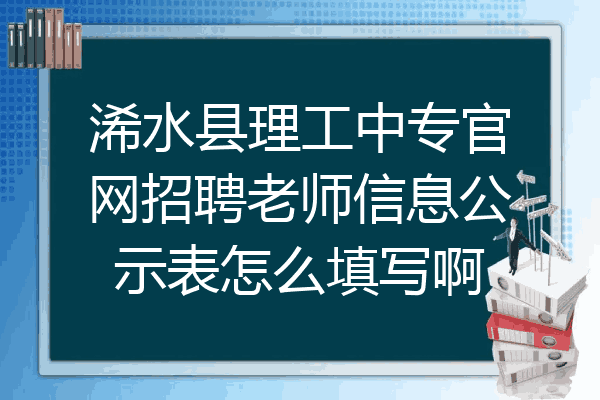 浠水县理工中专官网招聘老师信息公示表怎么填写啊